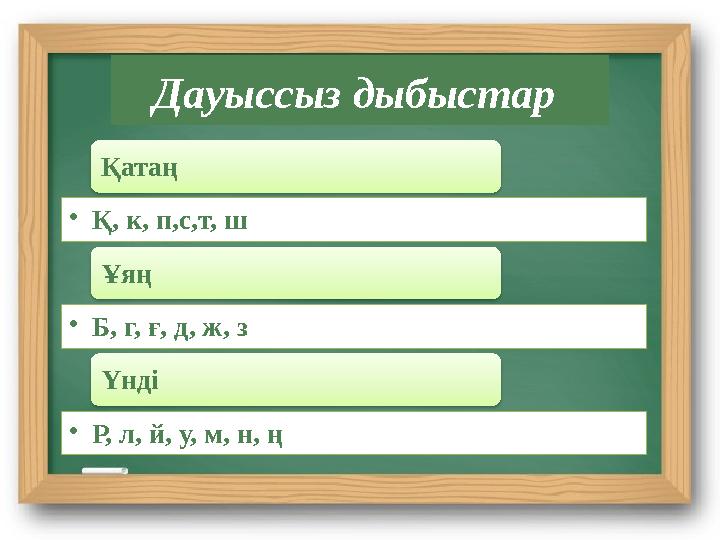 Дауыссыз дыбыстар

Қатаң

• Қ, к, п,с,т, ш

Ұяң

• Б, г, ғ, д, ж, з

Үнді

• Р, л, й, у, м, н, ң